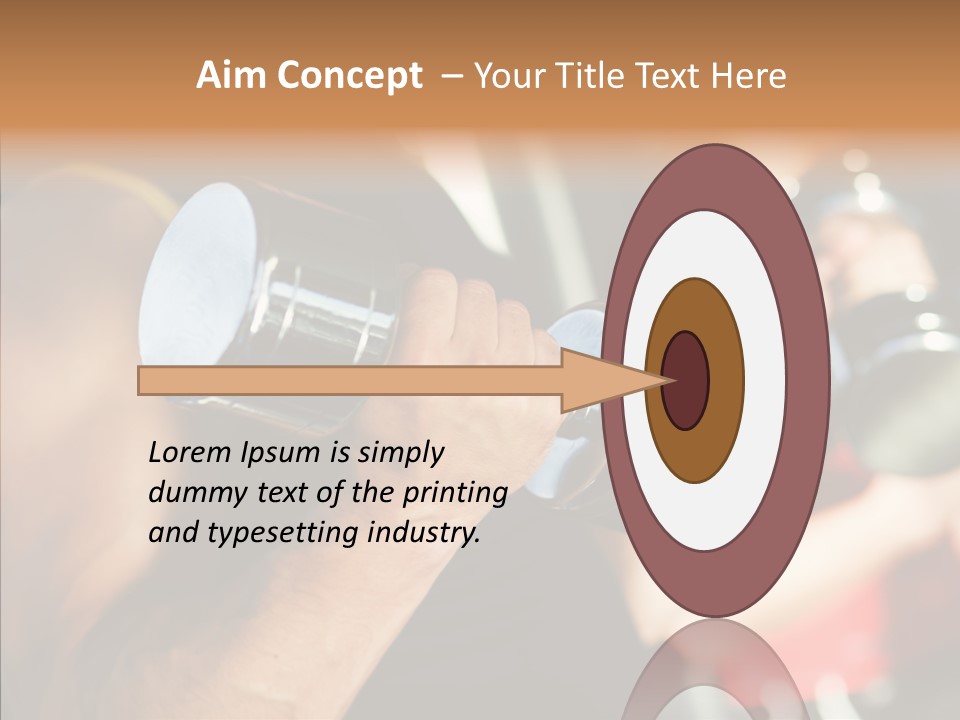 Aim Concept – Your Title Text Here

Lorem Ipsum is simply dummy text of the printing and typesetting industry.